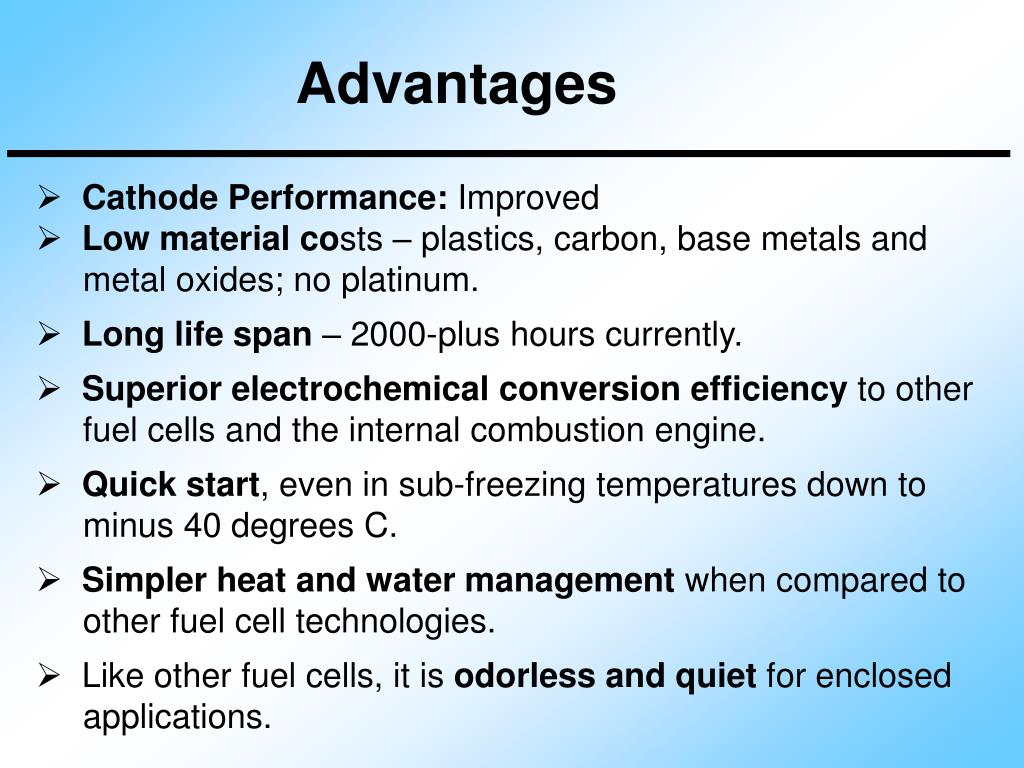 Advantages

➢ Cathode Performance: Improved
➢ Low material costs – plastics, carbon, base metals and metal oxides; no platinum.

➢ Long life span – 2000-plus hours currently.

➢ Superior electrochemical conversion efficiency to other fuel cells and the internal combustion engine.

➢ Quick start, even in sub-freezing temperatures down to minus 40 degrees C.

➢ Simpler heat and water management when compared to other fuel cell technologies.

➢ Like other fuel cells, it is odorless and quiet for enclosed applications.